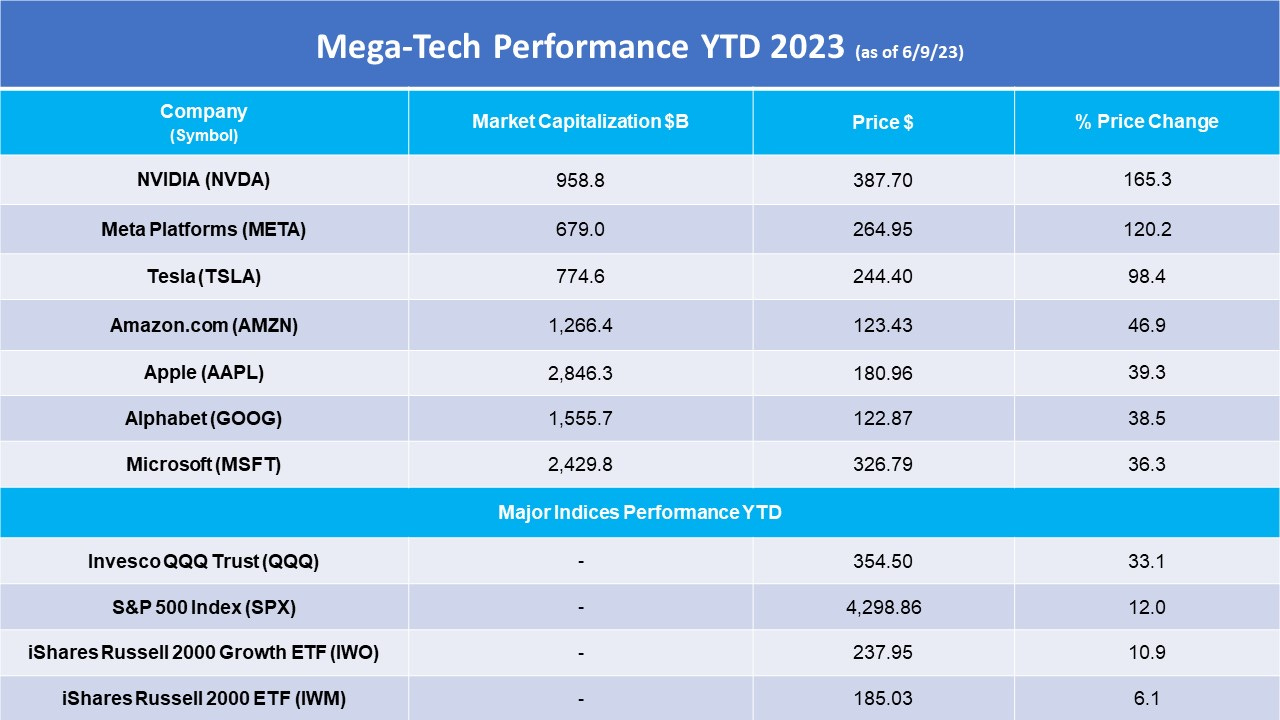 Mega-Tech Performance YTD 2023 (as of 6/9/23)

| Company (Symbol) | Market Capitalization $B | Price $ | % Price Change |
|---|---|---|---|
| NVIDIA (NVDA) | 958.8 | 387.70 | 165.3 |
| Meta Platforms (META) | 679.0 | 264.95 | 120.2 |
| Tesla (TSLA) | 774.6 | 244.40 | 98.4 |
| Amazon.com (AMZN) | 1,266.4 | 123.43 | 46.9 |
| Apple (AAPL) | 2,846.3 | 180.96 | 39.3 |
| Alphabet (GOOG) | 1,555.7 | 122.87 | 38.5 |
| Microsoft (MSFT) | 2,429.8 | 326.79 | 36.3 |
| Major Indices Performance YTD | | | |
| Invesco QQQ Trust (QQQ) | - | 354.50 | 33.1 |
| S&P 500 Index (SPX) | - | 4,298.86 | 12.0 |
| iShares Russell 2000 Growth ETF (IWO) | - | 237.95 | 10.9 |
| iShares Russell 2000 ETF (IWM) | - | 185.03 | 6.1 |